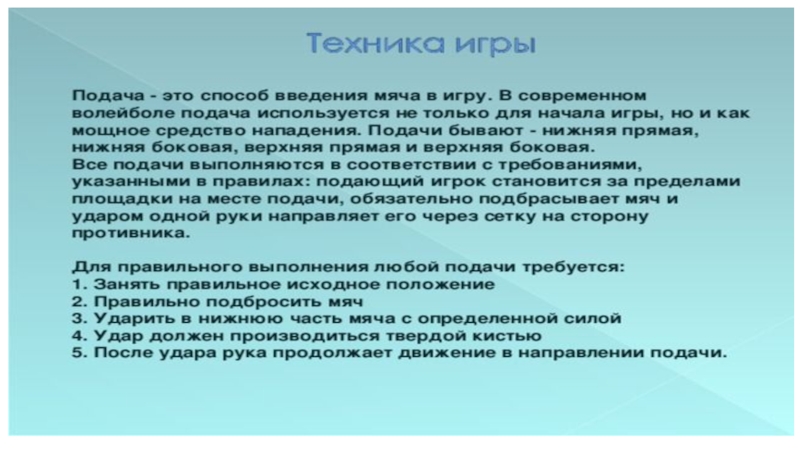 Техника игры

Подача - это способ введения мяча в игру. В современном волейболе подача используется не только для начала игры, но и как мощное средство нападения. Подачи бывают - нижняя прямая, нижняя боковая, верхняя прямая и верхняя боковая.
Все подачи выполняются в соответствии с требованиями, указанными в правилах: подающий игрок становится за пределами площадки на месте подачи, обязательно подбрасывает мяч и ударом одной руки направляет его через сетку на сторону противника.

Для правильного выполнения любой подачи требуется:
1. Занять правильное исходное положение
2. Правильно подбросить мяч
3. Ударить в нижнюю часть мяча с определенной силой
4. Удар должен производиться твердой кистью
5. После удара рука продолжает движение в направлении подачи.